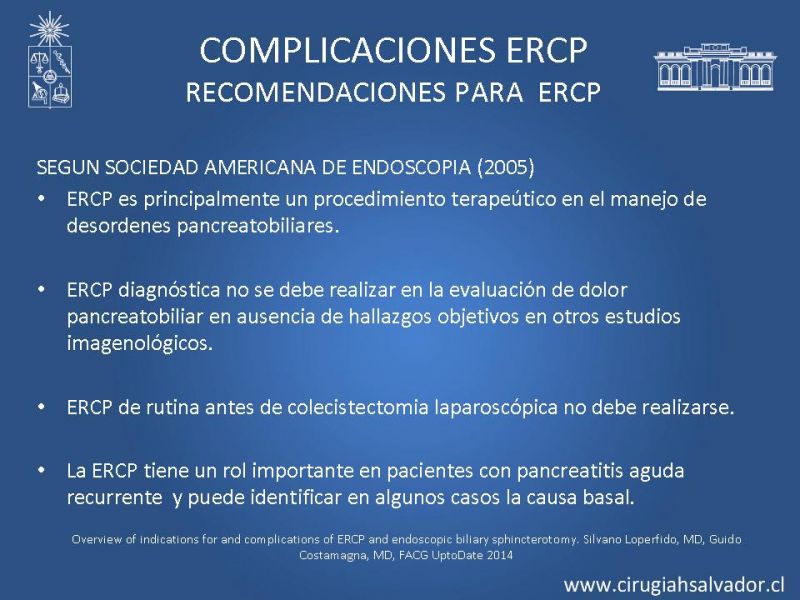 COMPLICACIONES ERCP
RECOMENDACIONES PARA ERCP

SEGUN SOCIEDAD AMERICANA DE ENDOSCOPIA (2005)

• ERCP es principalmente un procedimiento terapeútico en el manejo de desordenes pancreatobiliares.

• ERCP diagnóstica no se debe realizar en la evaluación de dolor pancreatobiliar en ausencia de hallazgos objetivos en otros estudios imagenológicos.

• ERCP de rutina antes de colecistectomia laparoscópica no debe realizarse.

• La ERCP tiene un rol importante en pacientes con pancreatitis aguda recurrente y puede identificar en algunos casos la causa basal.

Overview of indications for and complications of ERCP and endoscopic biliary sphincterotomy. Silvano Loperfido, MD, Guido Costamagna, MD, FACG UptoDate 2014

www.cirugiahsalvador.cl